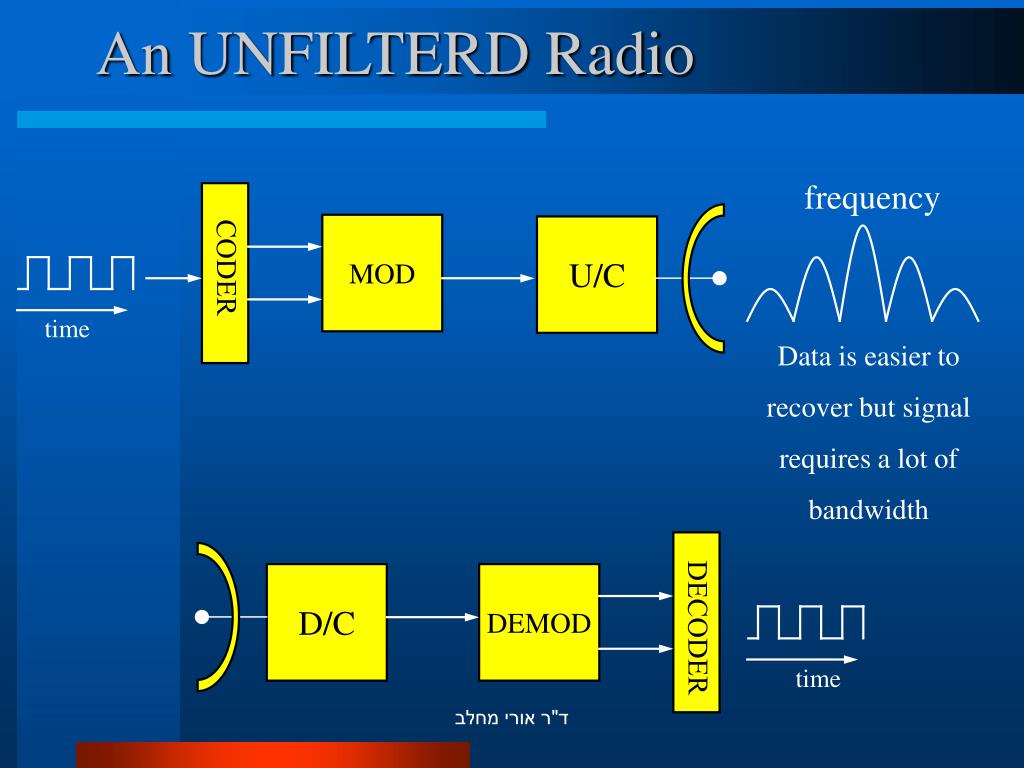 An UNFILTERD Radio

time

CODER

MOD

U/C

frequency

Data is easier to recover but signal requires a lot of bandwidth

D/C

DEMOD

DECODER

time

ד"ר אורי מחלב